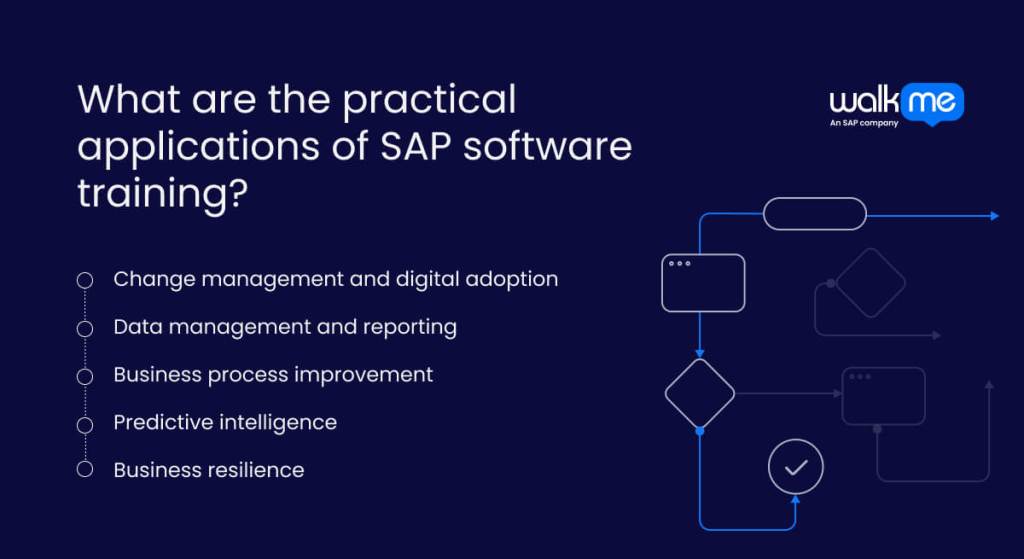 What are the practical applications of SAP software training?

walk me
An SAP company

Change management and digital adoption
Data management and reporting
Business process improvement
Predictive intelligence
Business resilience